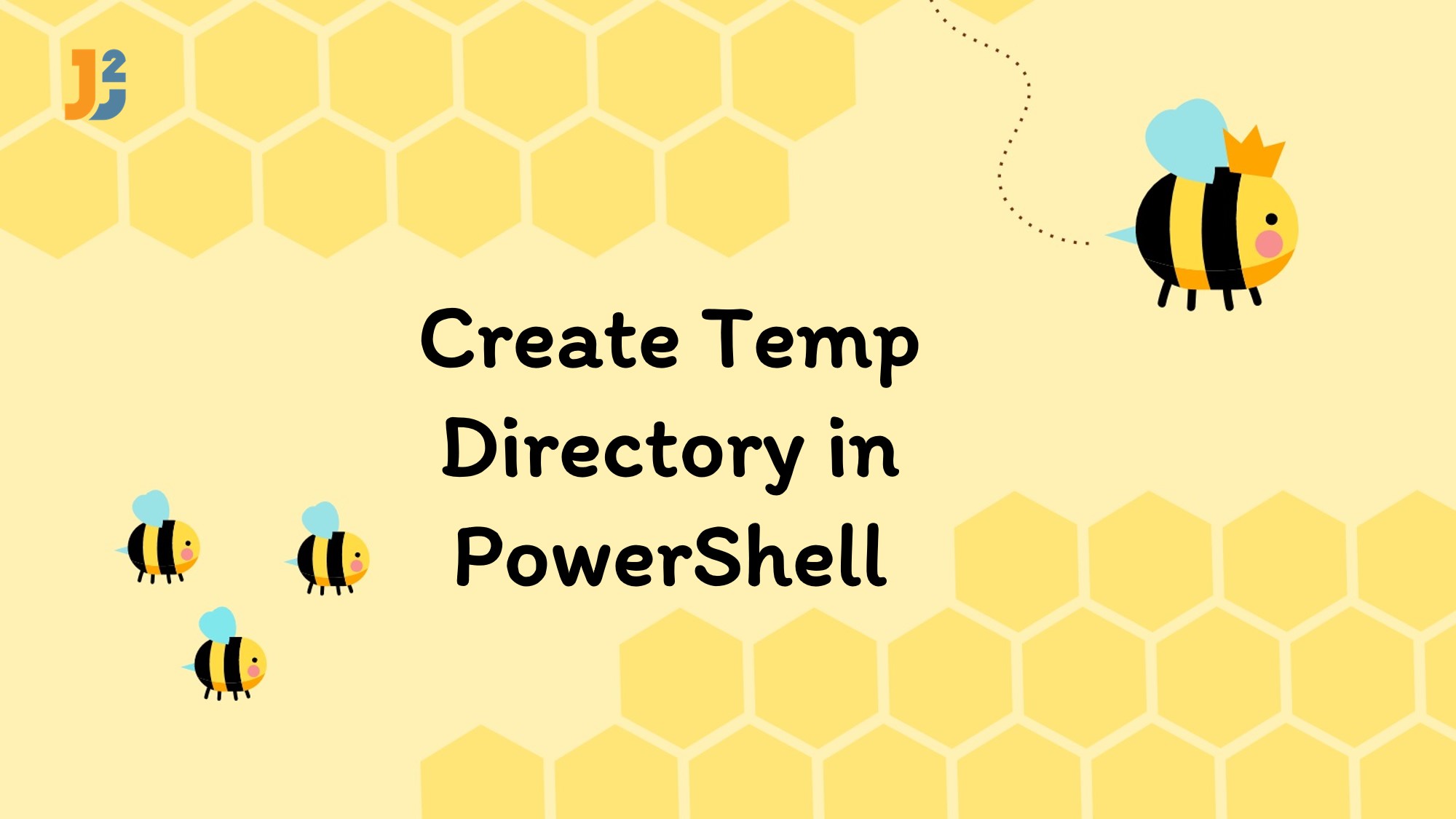 J2J

Create Temp Directory in PowerShell